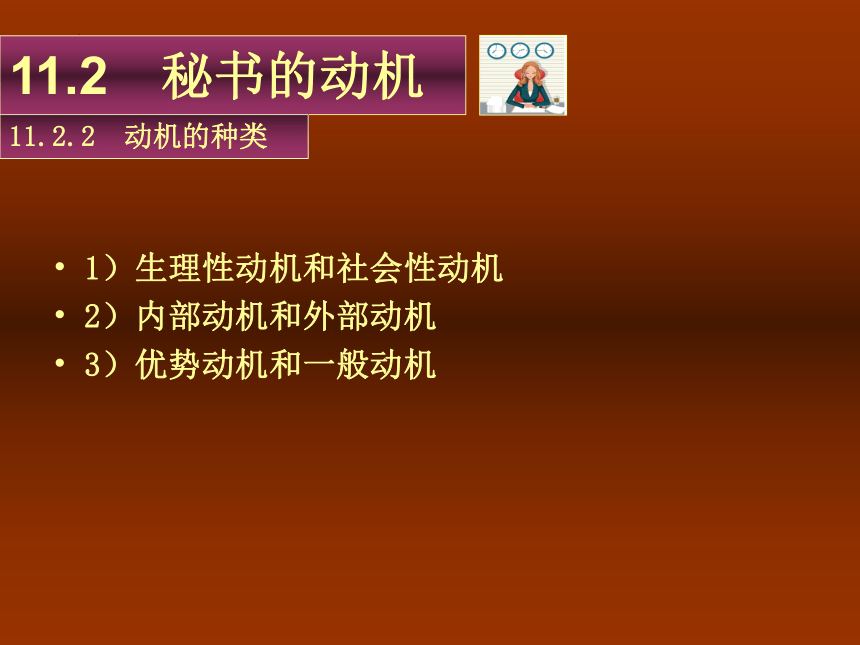 11.2　秘书的动机

11.2.2　动机的种类

• 1）生理性动机和社会性动机
• 2）内部动机和外部动机
• 3）优势动机和一般动机